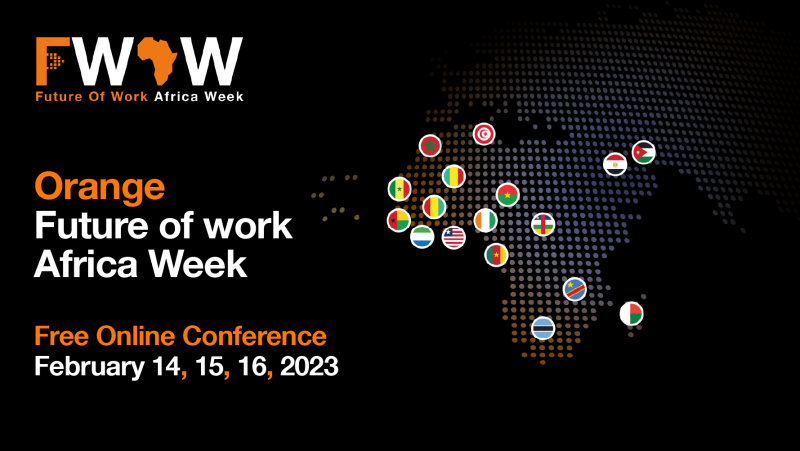 FWAW
Future Of Work Africa Week

Orange
Future of work
Africa Week

Free Online Conference
February 14, 15, 16, 2023